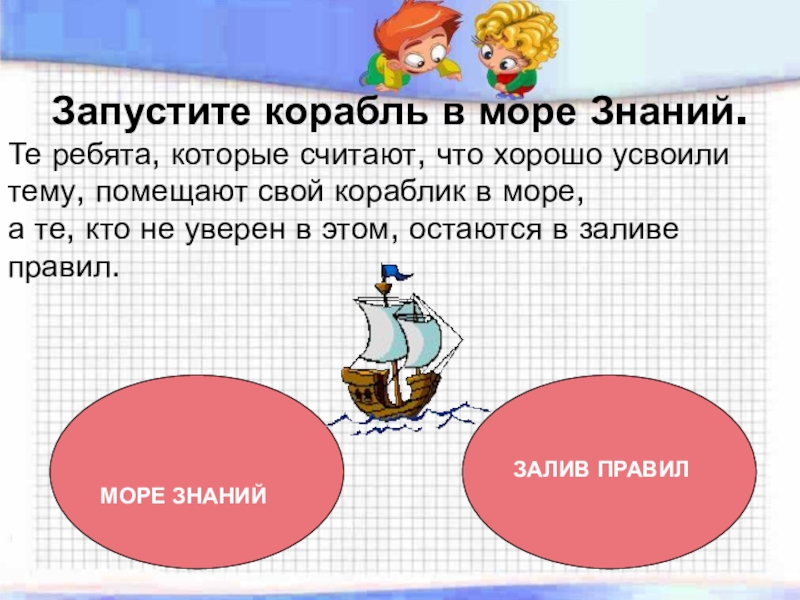 Запустите корабль в море Знаний.

Те ребята, которые считают, что хорошо усвоили тему, помещают свой кораблик в море,
а те, кто не уверен в этом, остаются в заливе правил.

МОРЕ ЗНАНИЙ

ЗАЛИВ ПРАВИЛ